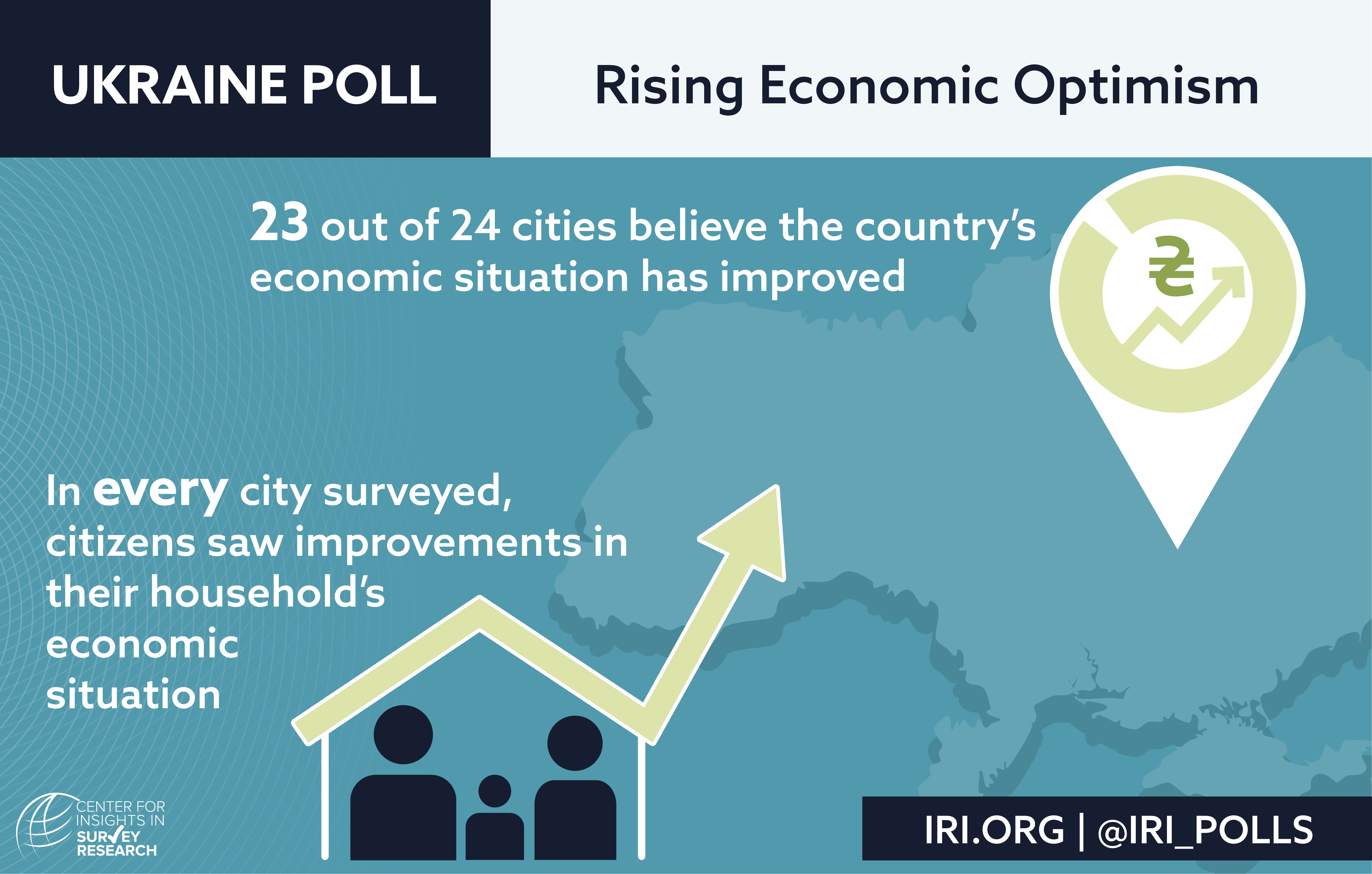 UKRAINE POLL

Rising Economic Optimism

23 out of 24 cities believe the country's economic situation has improved

₴

In every city surveyed, citizens saw improvements in their household's economic situation

CENTER FOR INSIGHTS IN SURVEY RESEARCH

IRI.ORG | @IRI_POLLS